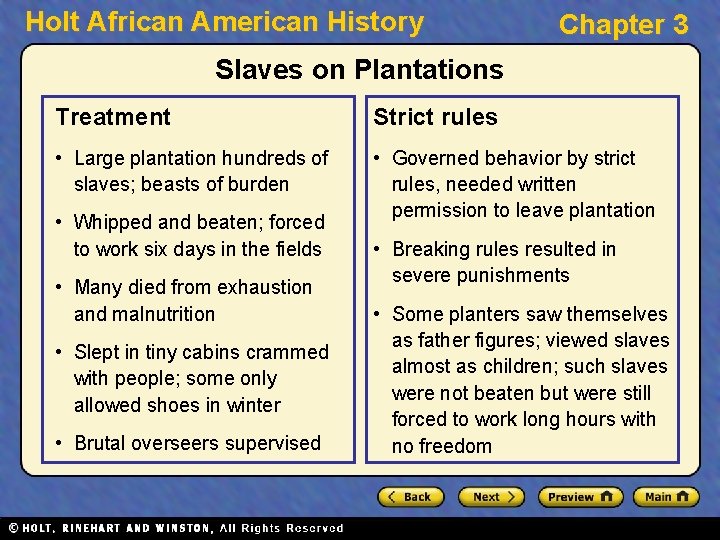 Holt African American History

Chapter 3

Slaves on Plantations

Treatment

• Large plantation hundreds of slaves; beasts of burden

• Whipped and beaten; forced to work six days in the fields

• Many died from exhaustion and malnutrition

• Slept in tiny cabins crammed with people; some only allowed shoes in winter

• Brutal overseers supervised

Strict rules

• Governed behavior by strict rules, needed written permission to leave plantation

• Breaking rules resulted in severe punishments

• Some planters saw themselves as father figures; viewed slaves almost as children; such slaves were not beaten but were still forced to work long hours with no freedom

Back

Next

Preview

Main

© HOLT, RINEHART AND WINSTON, All Rights Reserved